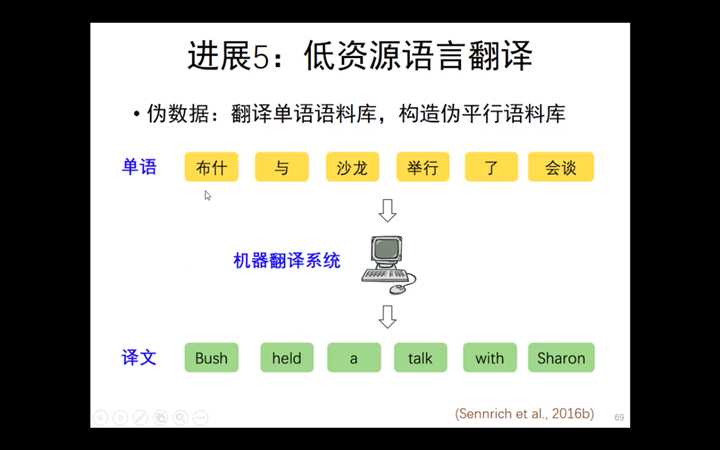 进展5：低资源语言翻译

• 伪数据：翻译单语语料库，构造伪平行语料库

单语 布什 与 沙龙 举行 了 会谈

机器翻译系统

译文 Bush held a talk with Sharon

(Sennrich et al., 2016b)

69